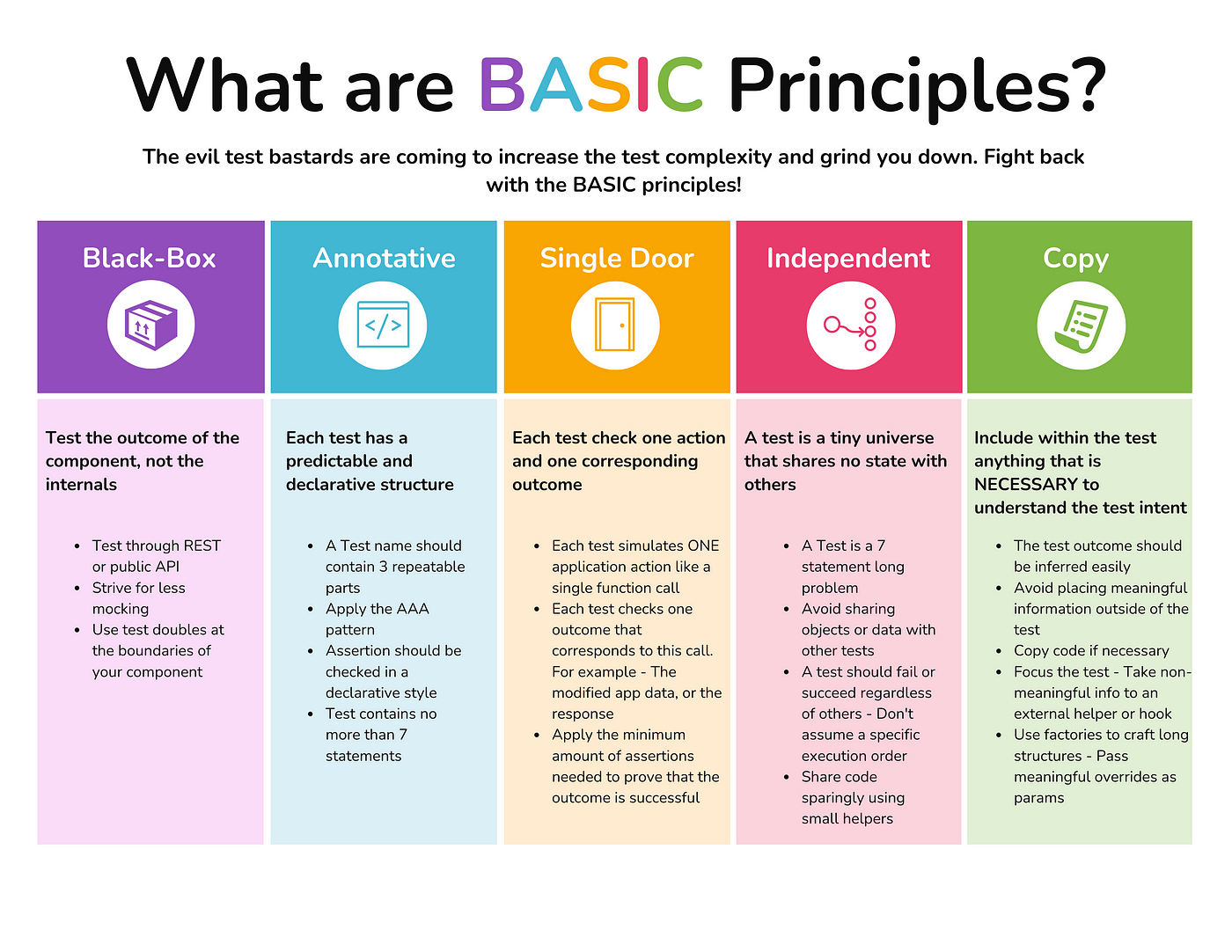 What are BASIC Principles?

The evil test bastards are coming to increase the test complexity and grind you down. Fight back with the BASIC principles!

Black-Box

Test the outcome of the component, not the internals

- Test through REST or public API
- Strive for less mocking
- Use test doubles at the boundaries of your component

Annotative

Each test has a predictable and declarative structure

- A Test name should contain 3 repeatable parts
- Apply the AAA pattern
- Assertion should be checked in a declarative style
- Test contains no more than 7 statements

Single Door

Each test check one action and one corresponding outcome

- Each test simulates ONE application action like a single function call
- Each test checks one outcome that corresponds to this call. For example - The modified app data, or the response
- Apply the minimum amount of assertions needed to prove that the outcome is successful

Independent

A test is a tiny universe that shares no state with others

- A Test is a 7 statement long problem
- Avoid sharing objects or data with other tests
- A test should fail or succeed regardless of others - Don't assume a specific execution order
- Share code sparingly using small helpers

Copy

Include within the test anything that is NECESSARY to understand the test intent

- The test outcome should be inferred easily
- Avoid placing meaningful information outside of the test
- Copy code if necessary
- Focus the test - Take non-meaningful info to an external helper or hook
- Use factories to craft long structures - Pass meaningful overrides as params